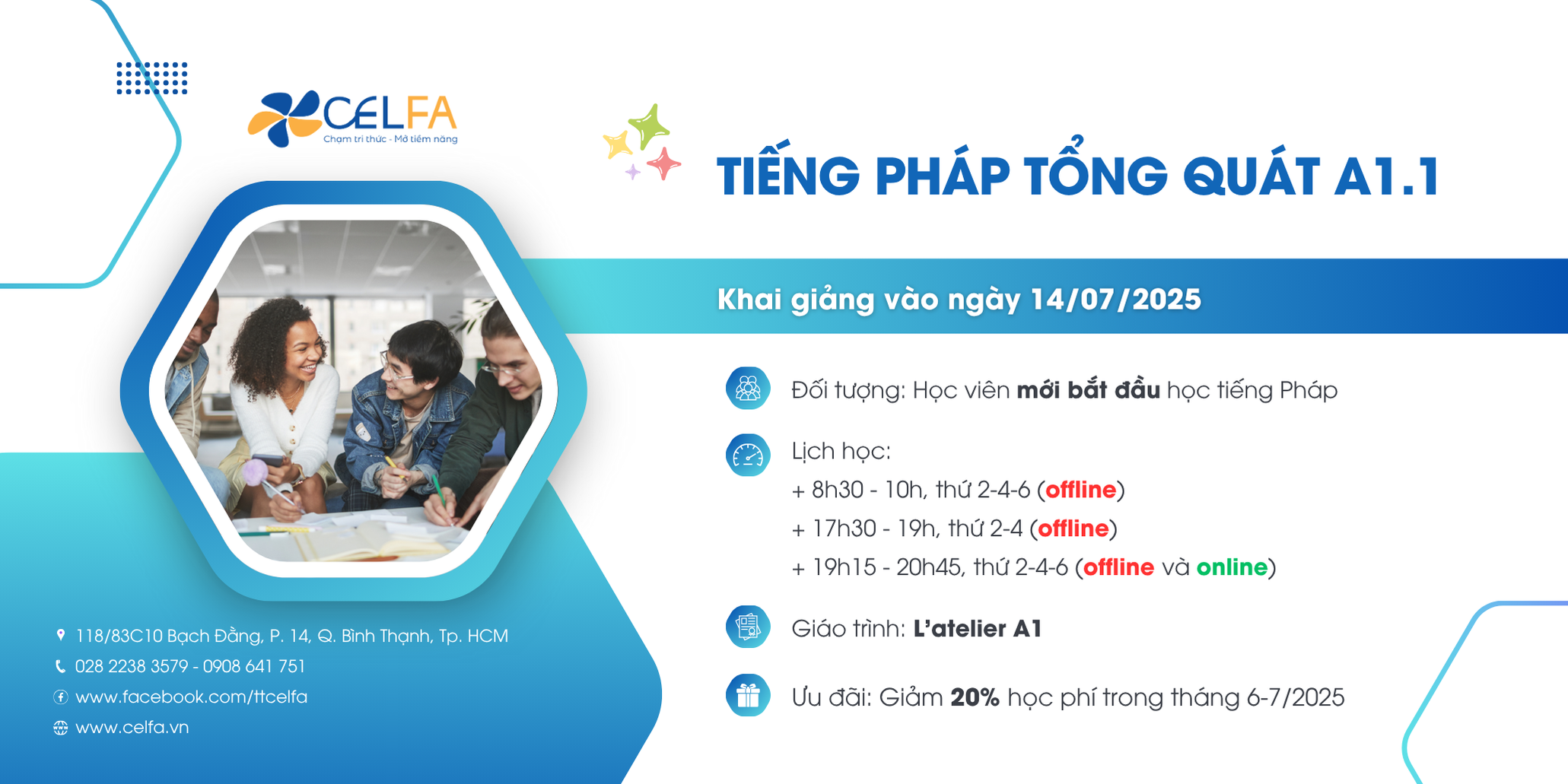 CELFA
Chạm tri thức - Mở tiềm năng

TIẾNG PHÁP TỔNG QUÁT A1.1

Khai giảng vào ngày 14/07/2025

Đối tượng: Học viên mới bắt đầu học tiếng Pháp

Lịch học:
+ 8h30 - 10h, thứ 2-4-6 (offline)
+ 17h30 - 19h, thứ 2-4 (offline)
+ 19h15 - 20h45, thứ 2-4-6 (offline và online)

Giáo trình: L'atelier A1

Ưu đãi: Giảm 20% học phí trong tháng 6-7/2025

118/83C10 Bạch Đằng, P. 14, Q. Bình Thạnh, Tp. HCM
028 2238 3579 - 0908 641 751
www.facebook.com/ttcelfa
www.celfa.vn